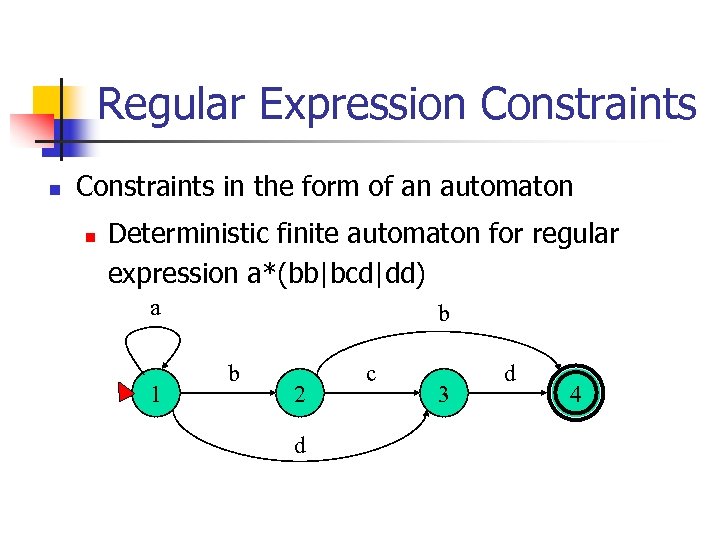 Regular Expression Constraints

Constraints in the form of an automaton

Deterministic finite automaton for regular expression a*(bb|bcd|dd)

a
b
b
c
d
1
2
3
4
d